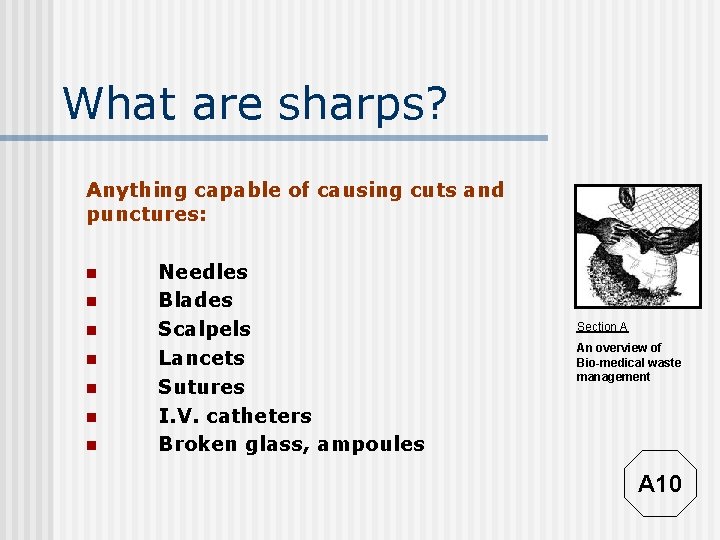 What are sharps?

Anything capable of causing cuts and punctures:

- Needles
- Blades
- Scalpels
- Lancets
- Sutures
- I.V. catheters
- Broken glass, ampoules

Section A

An overview of Bio-medical waste management

A10